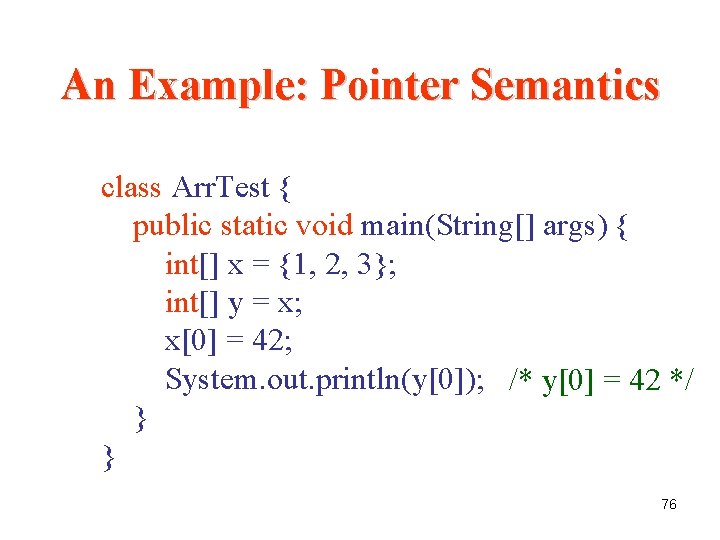 An Example: Pointer Semantics

class ArrTest {
public static void main(String[] args) {
int[] x = {1, 2, 3};
int[] y = x;
x[0] = 42;
System.out.println(y[0]); /* y[0] = 42 */
}
}

76